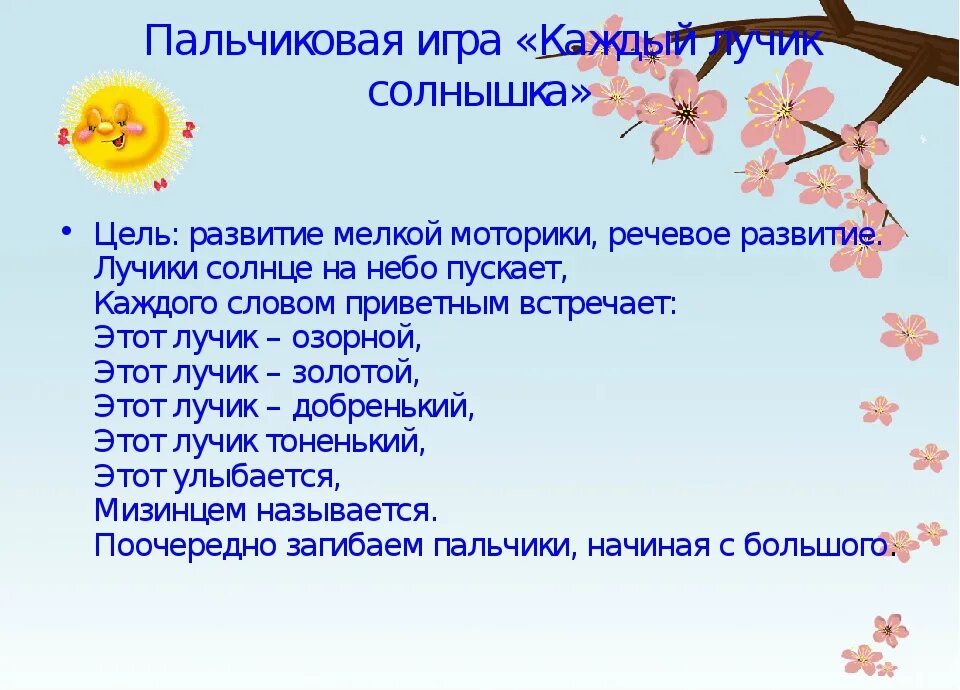 Пальчиковая игра «Каждый лучик солнышка»

• Цель: развитие мелкой моторики, речевое развитие.
Лучики солнце на небо пускает,
Каждого словом приветным встречает:
Этот лучик – озорной,
Этот лучик – золотой,
Этот лучик – добренький,
Этот лучик тоненький,
Этот улыбается,
Мизинцем называется.
Поочередно загибаем пальчики, начиная с большого.